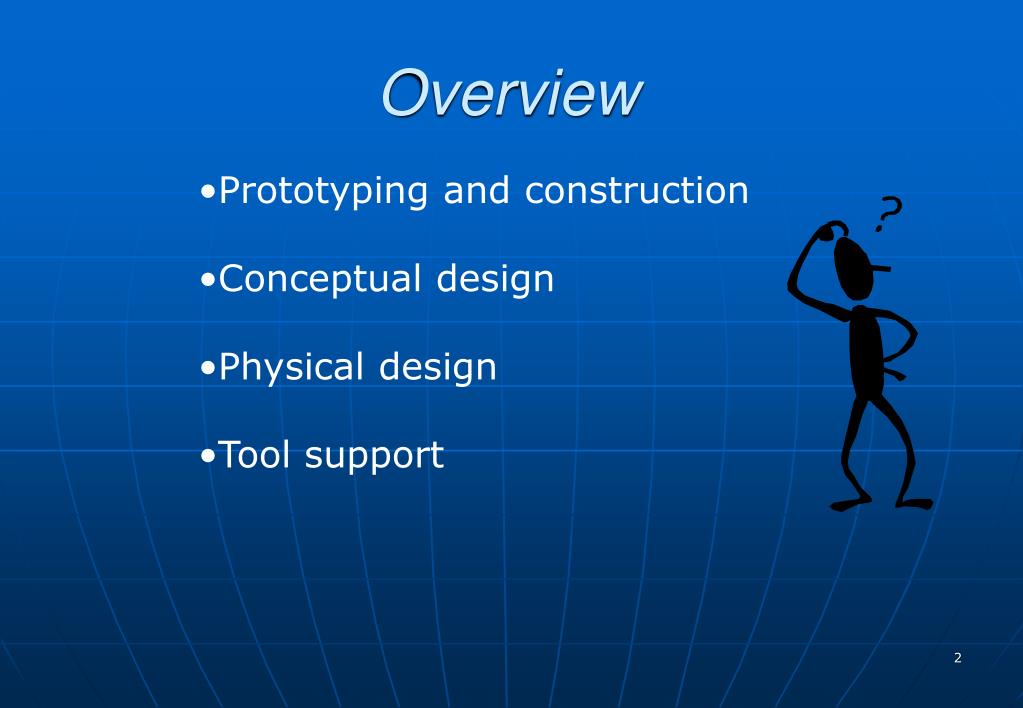 Overview

•Prototyping and construction

•Conceptual design

•Physical design

•Tool support

?

2